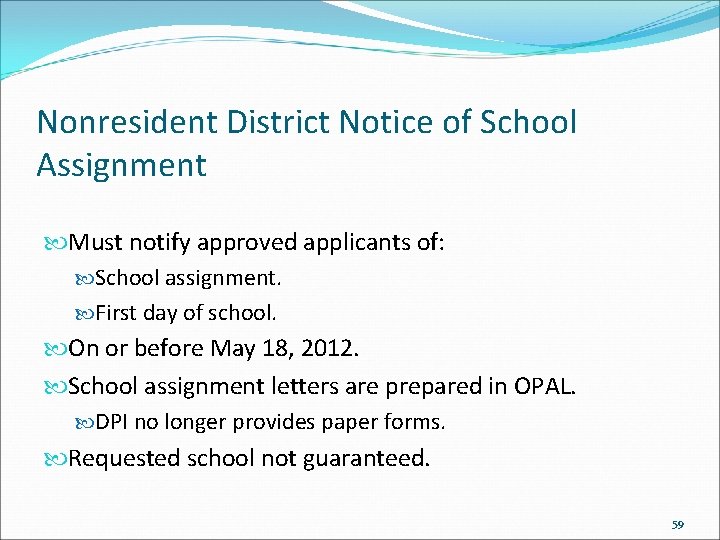 Nonresident District Notice of School Assignment

Must notify approved applicants of:

School assignment.

First day of school.

On or before May 18, 2012.

School assignment letters are prepared in OPAL.

DPI no longer provides paper forms.

Requested school not guaranteed.

59